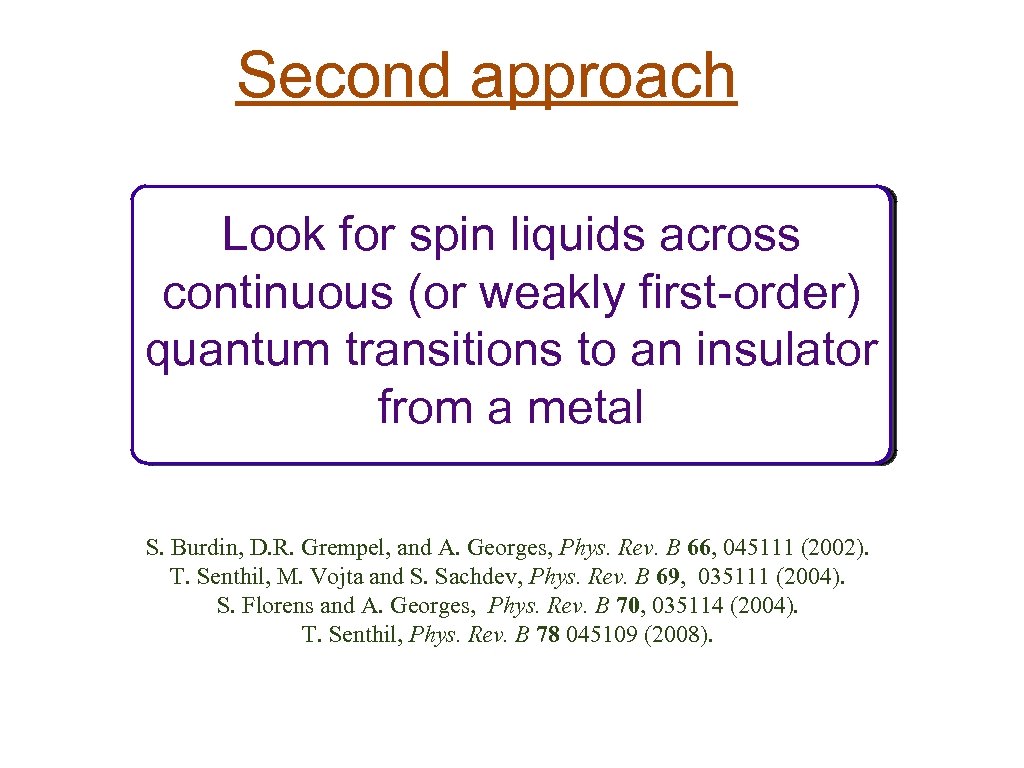 Second approach

Look for spin liquids across continuous (or weakly first-order) quantum transitions to an insulator from a metal

S. Burdin, D.R. Grempel, and A. Georges, Phys. Rev. B 66, 045111 (2002).
T. Senthil, M. Vojta and S. Sachdev, Phys. Rev. B 69, 035111 (2004).
S. Florens and A. Georges, Phys. Rev. B 70, 035114 (2004).
T. Senthil, Phys. Rev. B 78 045109 (2008).